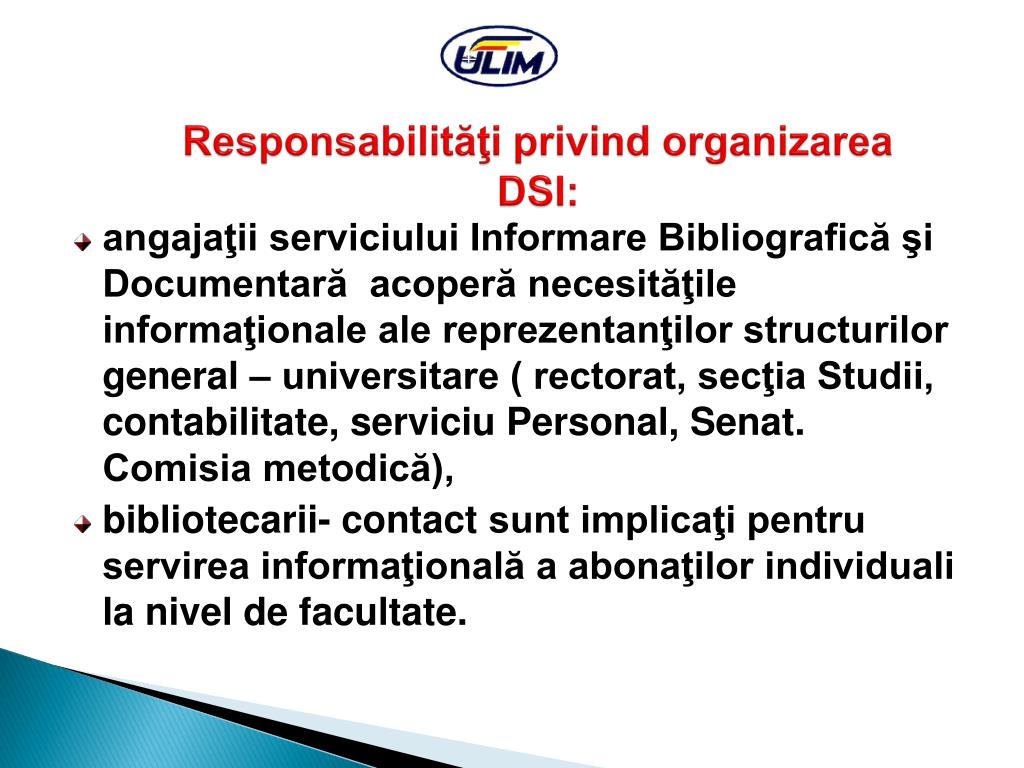 ULIM

Responsabilităţi privind organizarea DSI:

angajaţii serviciului Informare Bibliografică şi Documentară acoperă necesităţile informaţionale ale reprezentanţilor structurilor general – universitare ( rectorat, secţia Studii, contabilitate, serviciu Personal, Senat. Comisia metodică),

bibliotecarii- contact sunt implicaţi pentru servirea informaţională a abonaţilor individuali la nivel de facultate.